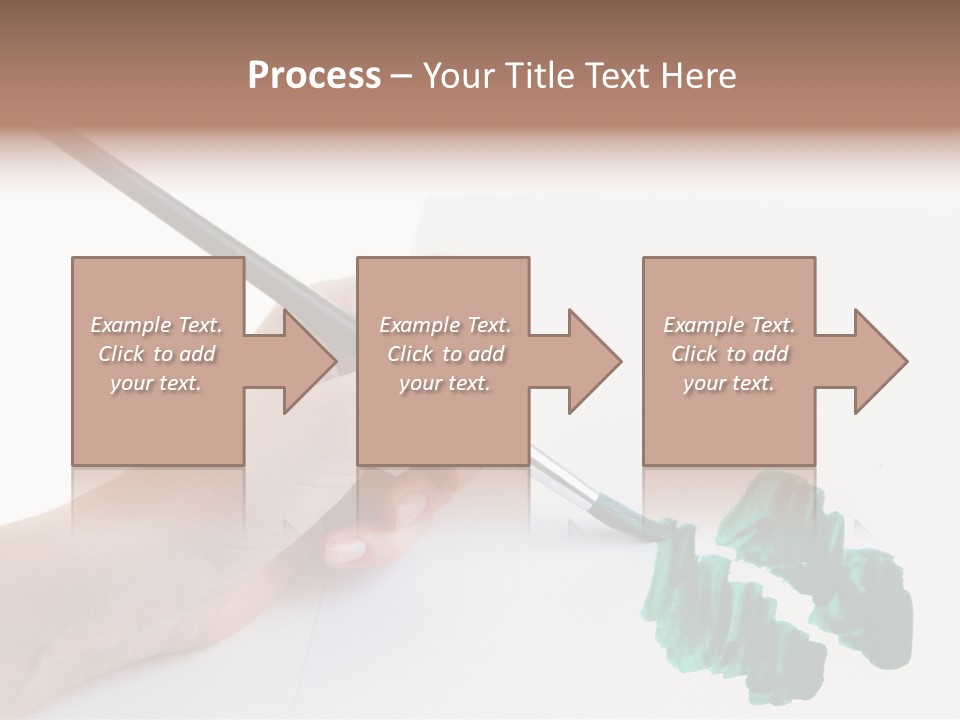 Process – Your Title Text Here

Example Text. Click to add your text.

Example Text. Click to add your text.

Example Text. Click to add your text.